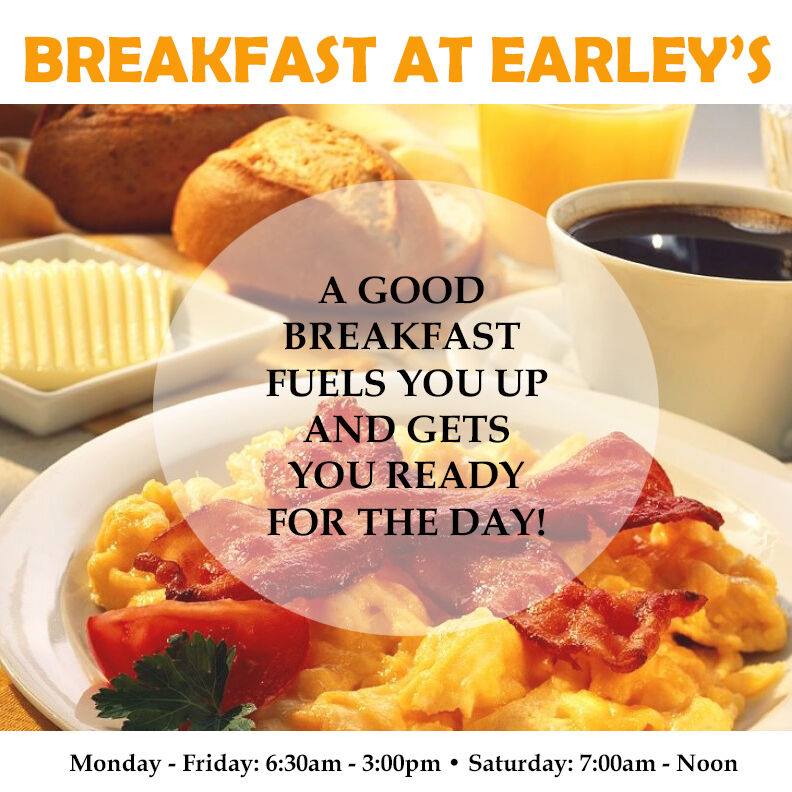 BREAKFAST AT EARLEY'S

A GOOD BREAKFAST FUELS YOU UP AND GETS YOU READY FOR THE DAY!

Monday - Friday: 6:30am - 3:00pm • Saturday: 7:00am - Noon